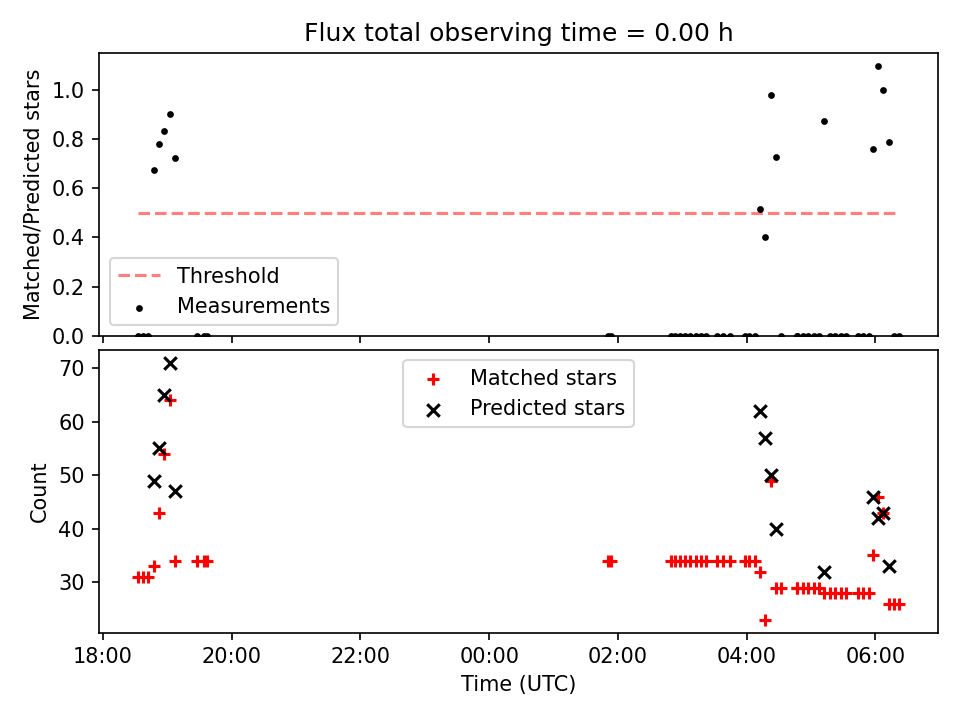 Flux total observing time = 0.00 h

Matched/Predicted stars

1.0
0.8
0.6
0.4
0.2
0.0

Threshold
Measurements

Count

70
60
50
40
30

Matched stars
Predicted stars

18:00
20:00
22:00
00:00
02:00
04:00
06:00

Time (UTC)